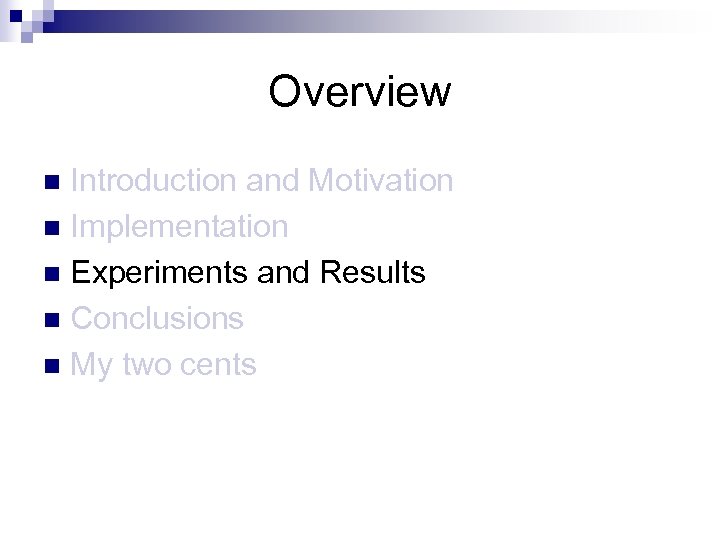 Overview

- Introduction and Motivation
- Implementation
- Experiments and Results
- Conclusions
- My two cents